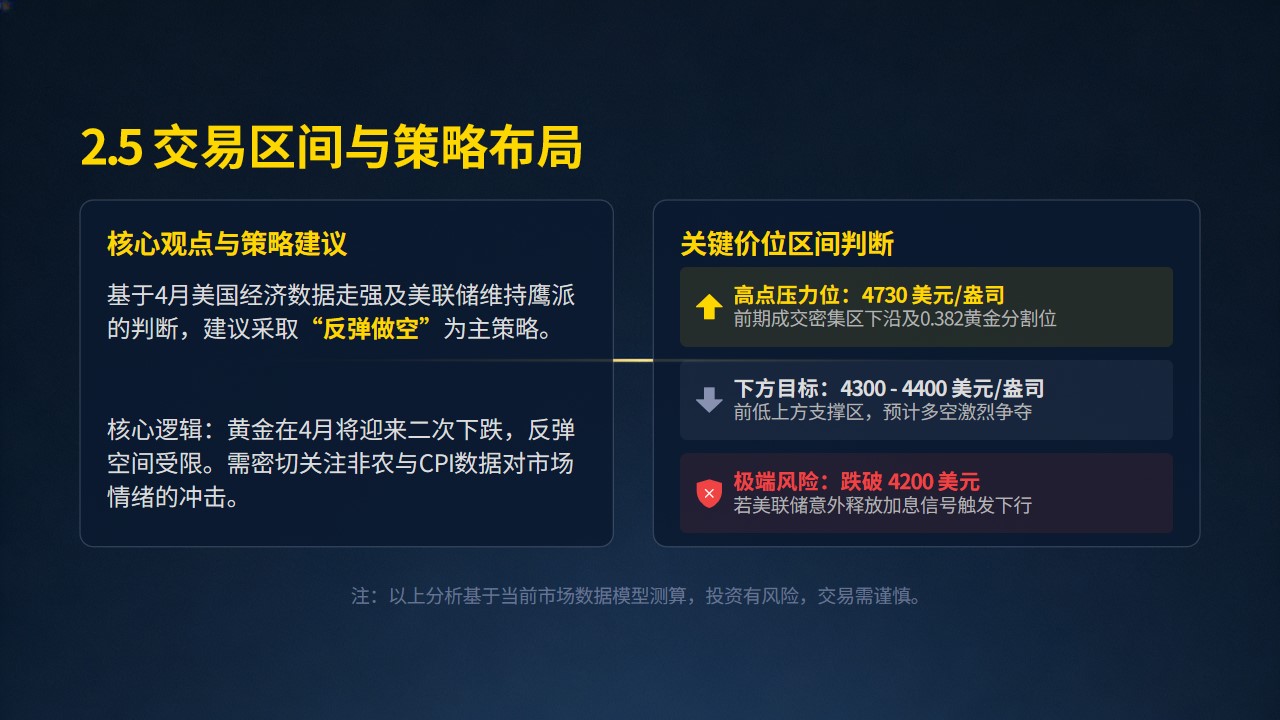 2.5 交易区间与策略布局

核心观点与策略建议

基于4月美国经济数据走强及美联储维持鹰派的判断，建议采取“反弹做空”为主策略。

核心逻辑：黄金在4月将迎来二次下跌，反弹空间受限。需密切关注非农与CPI数据对市场情绪的冲击。

关键价位区间判断

高点压力位：4730 美元/盎司
前期成交密集区下沿及0.382黄金分割位

下方目标：4300 - 4400 美元/盎司
前低上方支撑区，预计多空激烈争夺

极端风险：跌破 4200 美元
若美联储意外释放加息信号触发下行

注：以上分析基于当前市场数据模型测算，投资有风险，交易需谨慎。